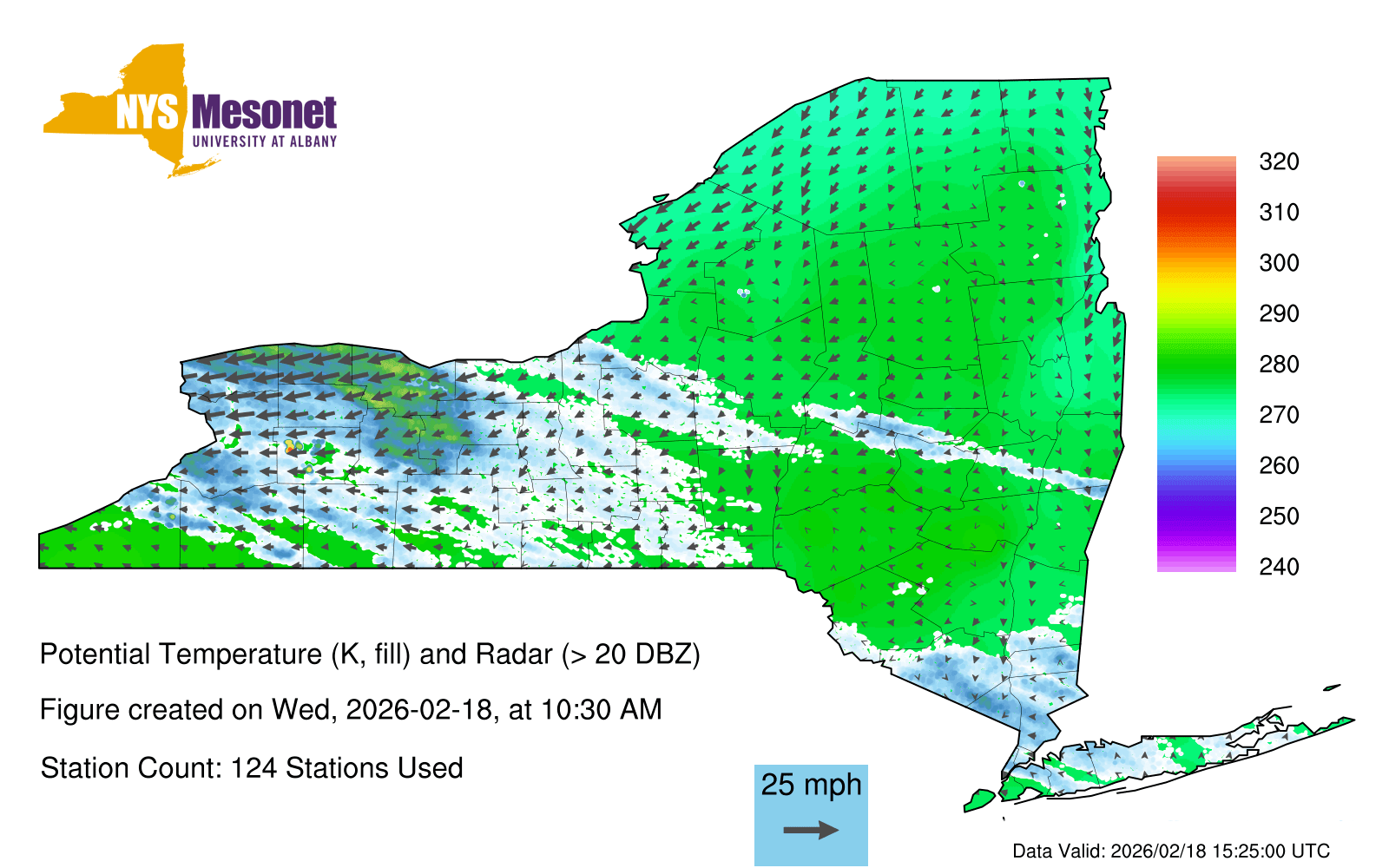 NYS Mesonet
UNIVERSITY AT ALBANY

320
310
300
290
280
270
260
250
240

Potential Temperature (K, fill) and Radar (> 20 DBZ)

Figure created on Wed, 2026-02-18, at 10:30 AM

Station Count: 124 Stations Used

25 mph

Data Valid: 2026/02/18 15:25:00 UTC